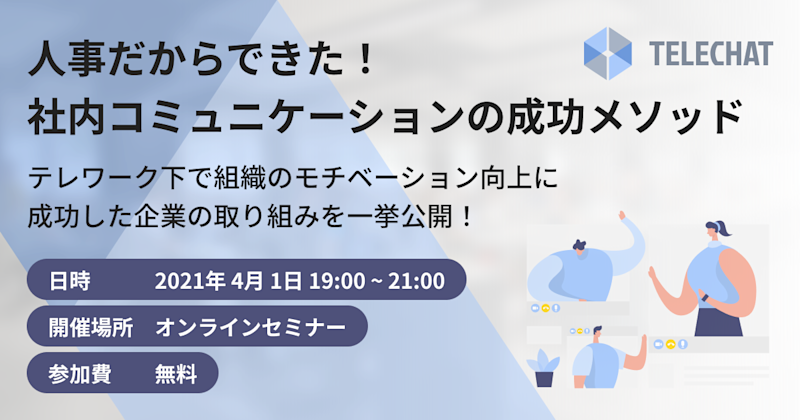 TELECHAT

人事だからできた！
社内コミュニケーションの成功メソッド

テレワーク下で組織のモチベーション向上に
成功した企業の取り組みを一挙公開！

日時　2021年 4月 1日 19:00 ~ 21:00

開催場所　オンラインセミナー

参加費　無料